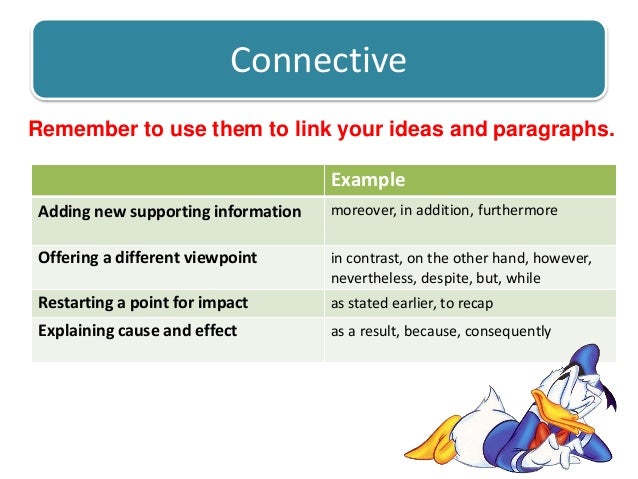 Connective

Remember to use them to link your ideas and paragraphs.

| | Example |
|---|---|
| Adding new supporting information | moreover, in addition, furthermore |
| Offering a different viewpoint | in contrast, on the other hand, however, nevertheless, despite, but, while |
| Restarting a point for impact | as stated earlier, to recap |
| Explaining cause and effect | as a result, because, consequently |